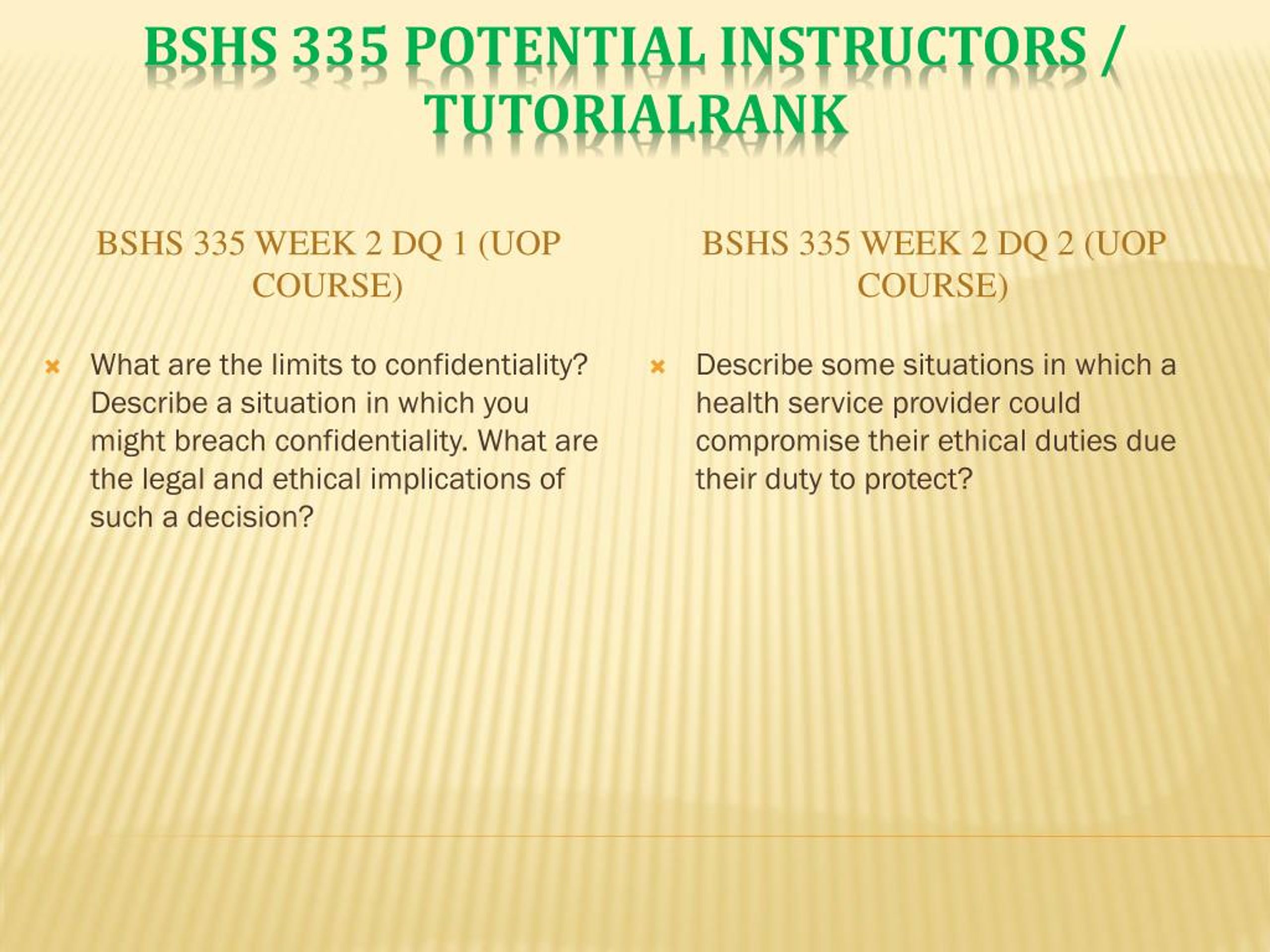 BSHS 335 POTENTIAL INSTRUCTORS / TUTORIALRANK

BSHS 335 WEEK 2 DQ 1 (UOP COURSE)

What are the limits to confidentiality? Describe a situation in which you might breach confidentiality. What are the legal and ethical implications of such a decision?

BSHS 335 WEEK 2 DQ 2 (UOP COURSE)

Describe some situations in which a health service provider could compromise their ethical duties due their duty to protect?